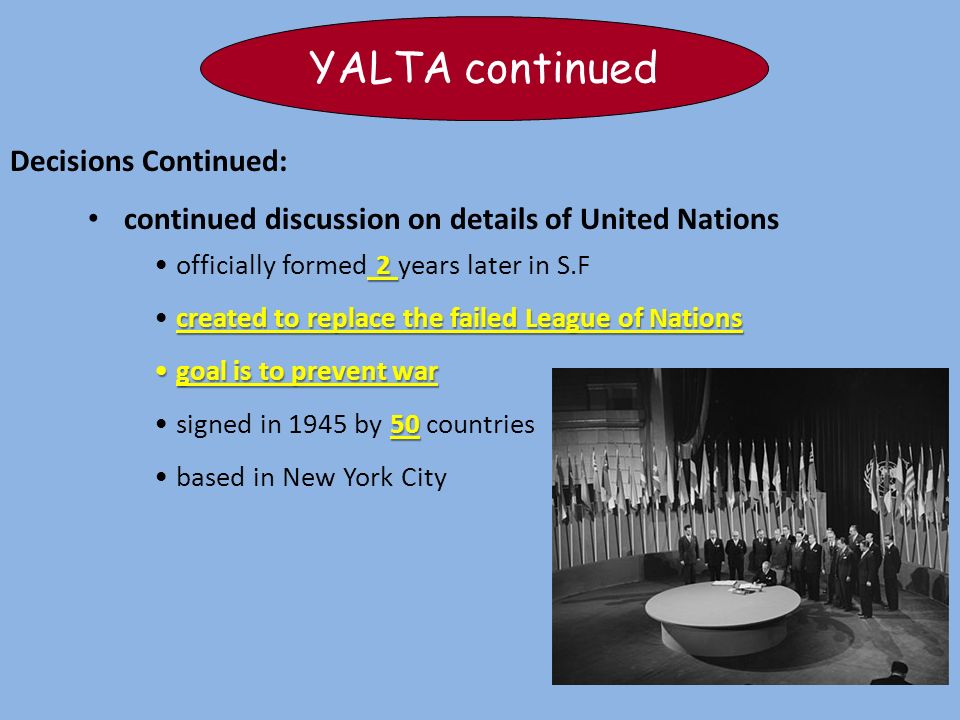 YALTA continued

Decisions Continued:

• continued discussion on details of United Nations

• officially formed 2 years later in S.F

• created to replace the failed League of Nations

• goal is to prevent war

• signed in 1945 by 50 countries

• based in New York City